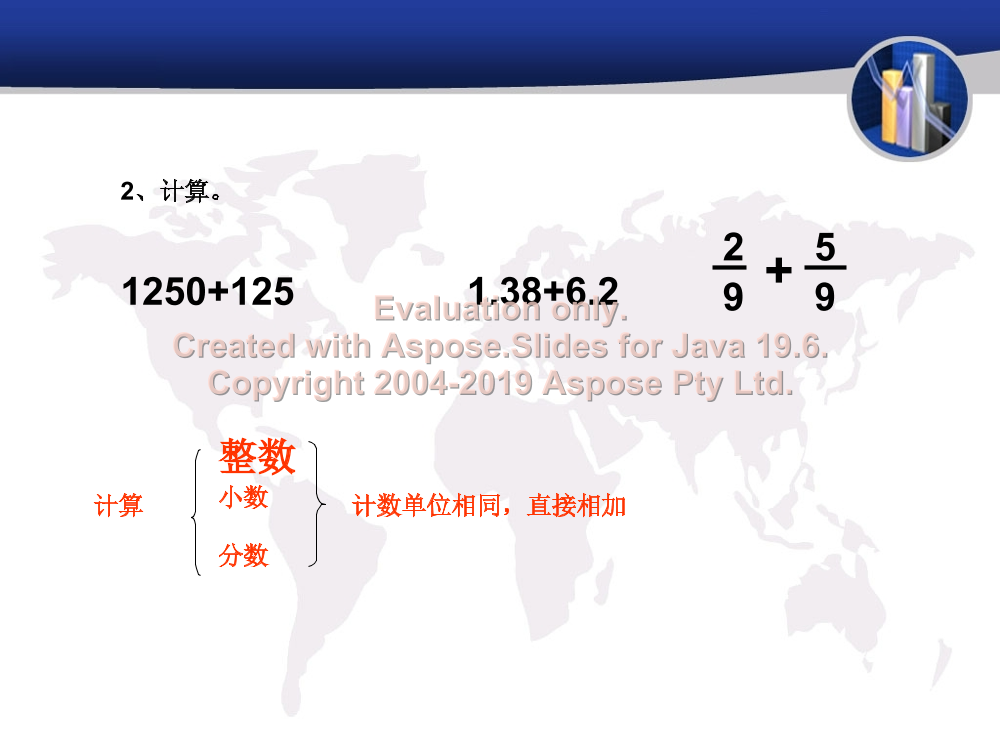 2、计算。

1250+125

1.38+6.2

$\frac{2}{9}+\frac{5}{9}$

Evaluation only.
Created with Aspose.Slides for Java 19.6.
Copyright 2004-2019 Aspose Pty Ltd.

计算

整数
小数
分数

计数单位相同，直接相加